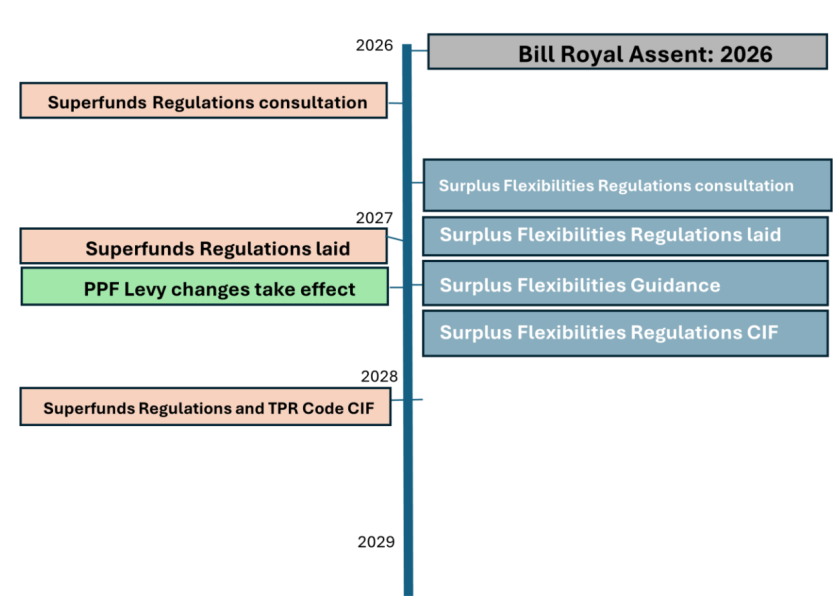 2026

Bill Royal Assent: 2026

Superfunds Regulations consultation

Surplus Flexibilities Regulations consultation

2027

Superfunds Regulations laid

Surplus Flexibilities Regulations laid

PPF Levy changes take effect

Surplus Flexibilities Guidance

Surplus Flexibilities Regulations CIF

2028

Superfunds Regulations and TPR Code CIF

2029